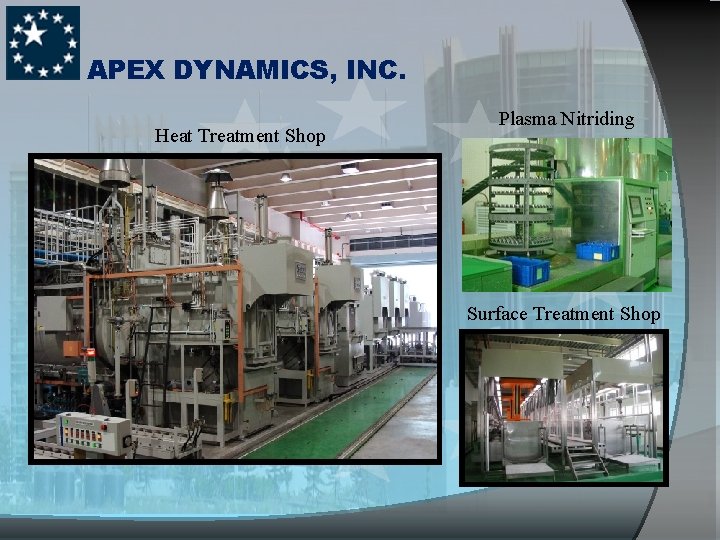 APEX DYNAMICS, INC.

Heat Treatment Shop

Plasma Nitriding

Surface Treatment Shop